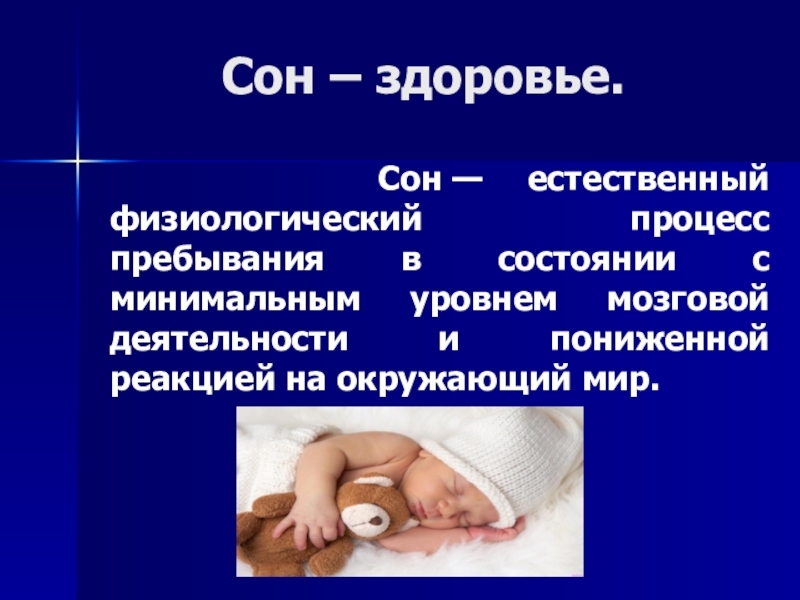 Сон – здоровье.

Сон — естественный физиологический процесс пребывания в состоянии с минимальным уровнем мозговой деятельности и пониженной реакцией на окружающий мир.